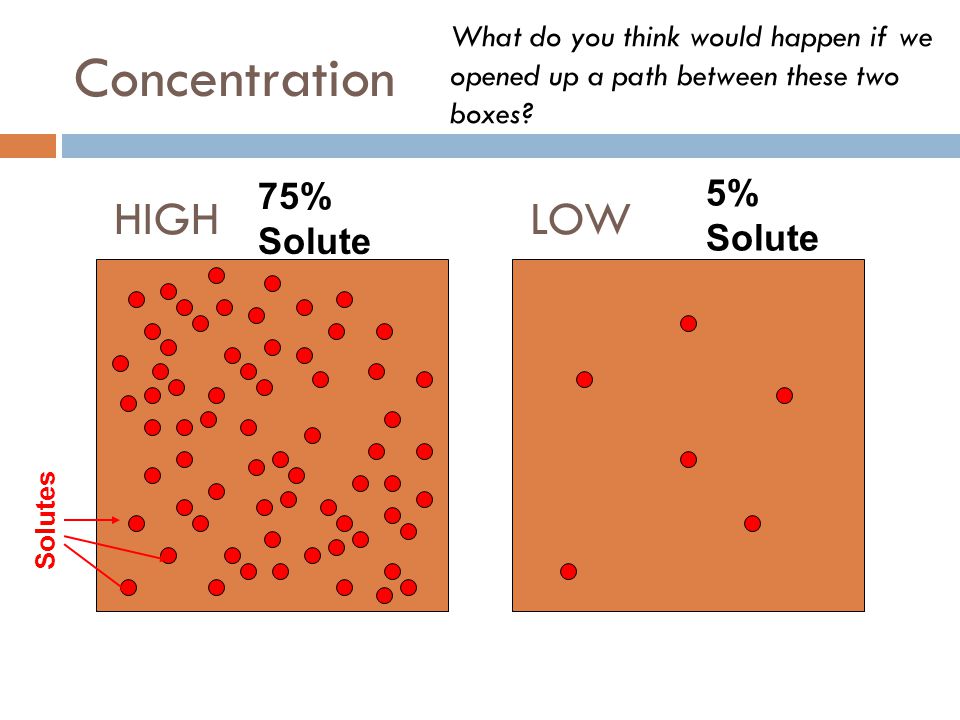 Concentration

What do you think would happen if we opened up a path between these two boxes?

HIGH

75% Solute

LOW

5% Solute

Solutes